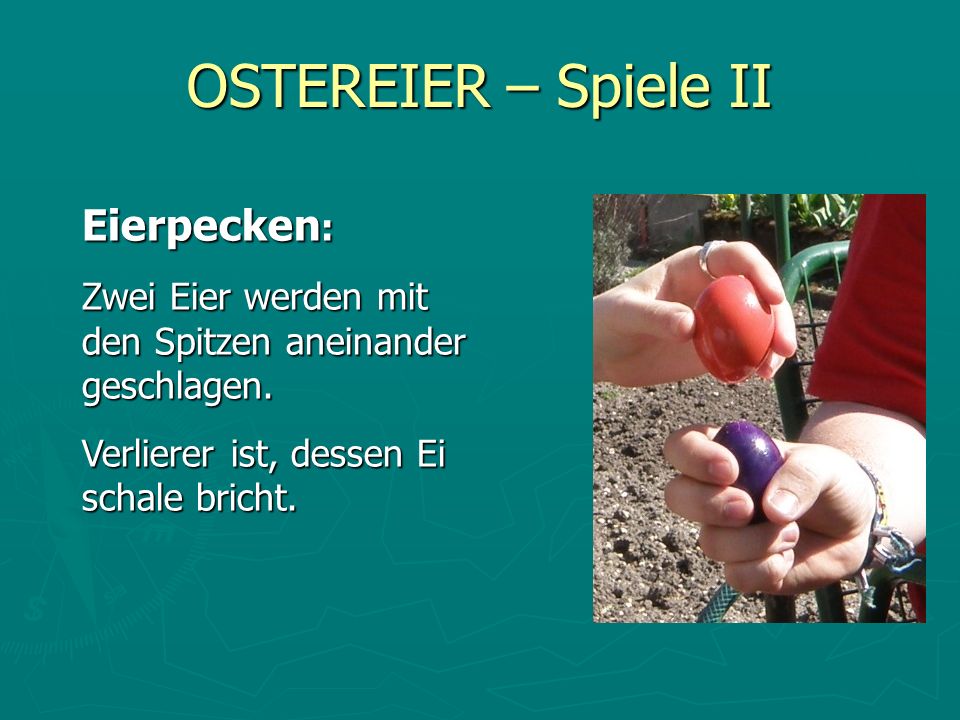 OSTEREIER – Spiele II

Eierpecken:

Zwei Eier werden mit den Spitzen aneinander geschlagen.

Verlierer ist, dessen Ei schale bricht.